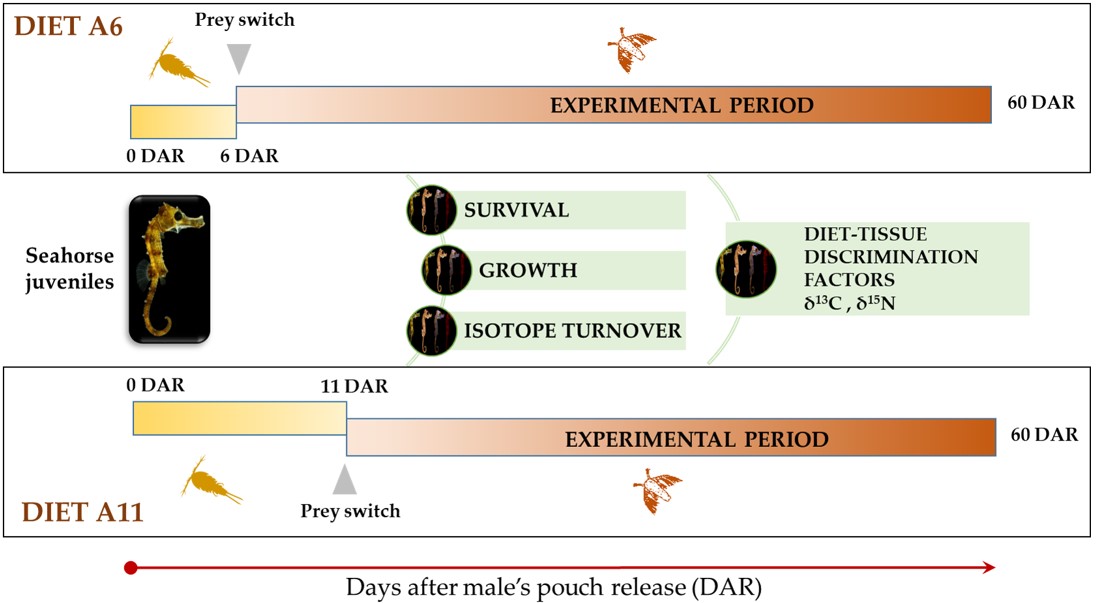 DIET A6

Prey switch

EXPERIMENTAL PERIOD

60 DAR

0 DAR 6 DAR

Seahorse juveniles

SURVIVAL

GROWTH

ISOTOPE TURNOVER

DIET-TISSUE DISCRIMINATION FACTORS $\delta^{13}C$ , $\delta^{15}N$

0 DAR 11 DAR

EXPERIMENTAL PERIOD

60 DAR

DIET A11

Prey switch

Days after male's pouch release (DAR)